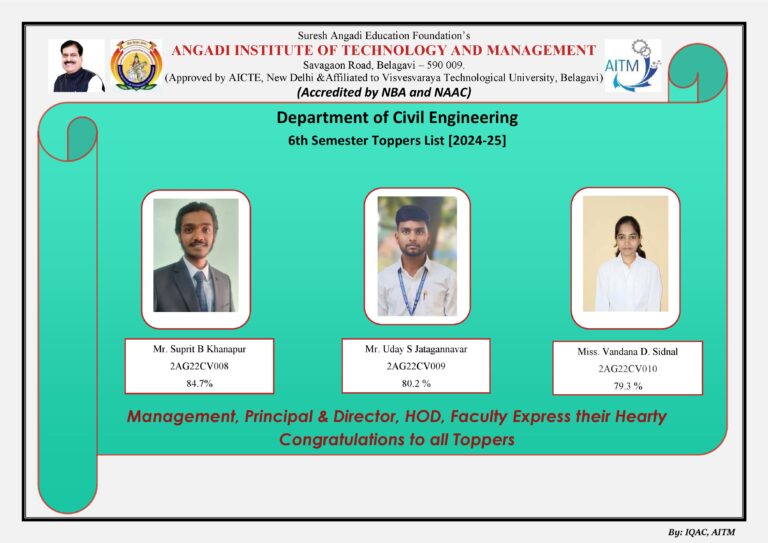 Suresh Angadi Education Foundation's
ANGADI INSTITUTE OF TECHNOLOGY AND MANAGEMENT
Savagaon Road, Belagavi – 590 009.
(Approved by AICTE, New Delhi &Affiliated to Visvesvaraya Technological University, Belagavi)
(Accredited by NBA and NAAC)

AITM

Department of Civil Engineering
6th Semester Toppers List [2024-25]

Mr. Suprit B Khanapur
2AG22CV008
84.7%

Mr. Uday S Jatagannavar
2AG22CV009
80.2 %

Miss. Vandana D. Sidnal
2AG22CV010
79.3 %

Management, Principal & Director, HOD, Faculty Express their Hearty Congratulations to all Toppers

By: IQAC, AITM